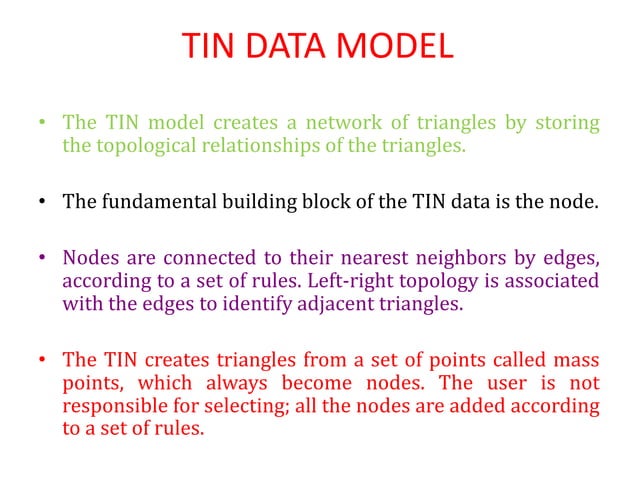 TIN DATA MODEL

• The TIN model creates a network of triangles by storing the topological relationships of the triangles.

• The fundamental building block of the TIN data is the node.

• Nodes are connected to their nearest neighbors by edges, according to a set of rules. Left-right topology is associated with the edges to identify adjacent triangles.

• The TIN creates triangles from a set of points called mass points, which always become nodes. The user is not responsible for selecting; all the nodes are added according to a set of rules.